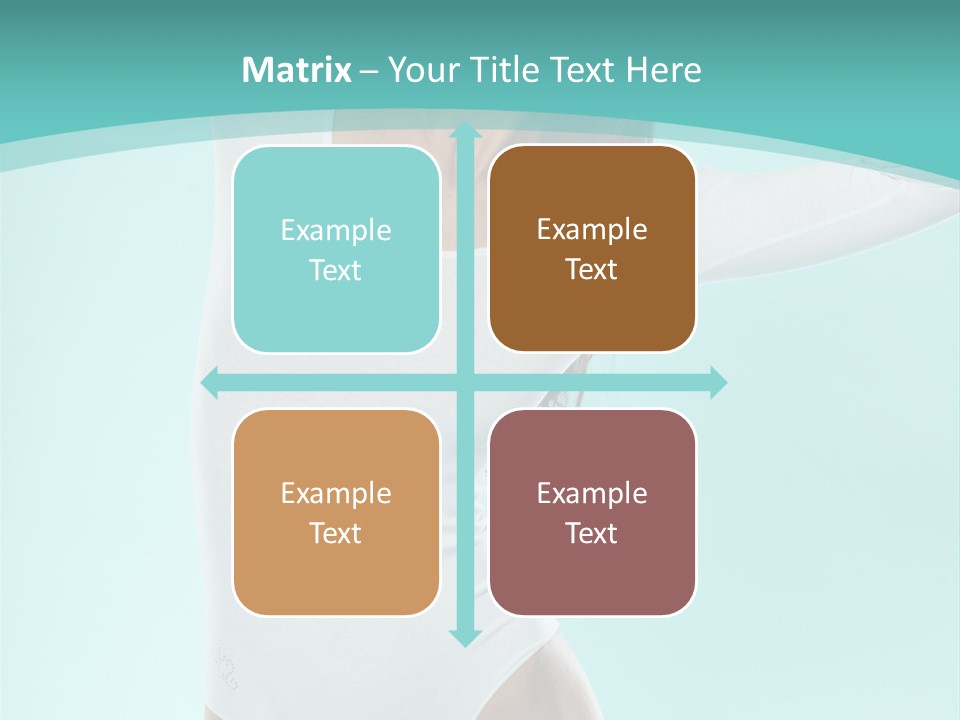 Matrix – Your Title Text Here

Example Text

Example Text

Example Text

Example Text